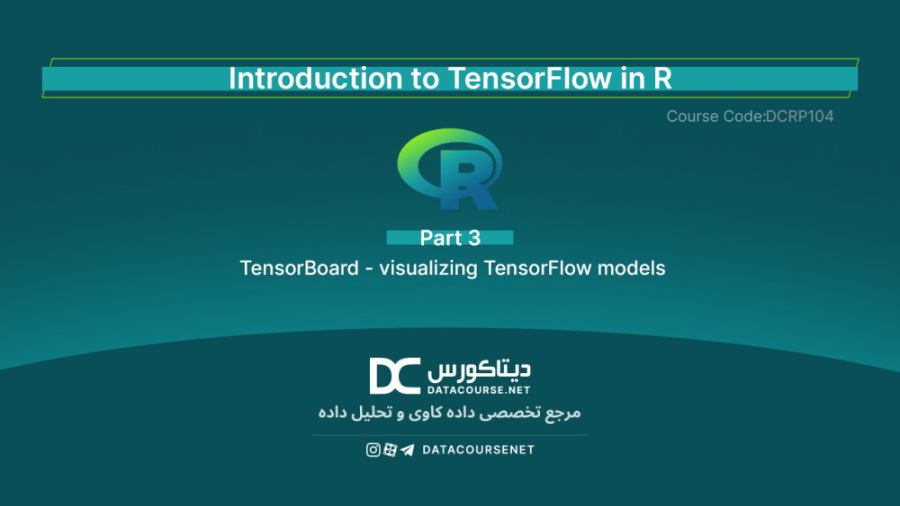 Introduction to TensorFlow in R

Course Code:DCRP104

R

Part 3

TensorBoard - visualizing TensorFlow models

DC دیتاکورس
DATACOURSE.NET

مرجع تخصصی داده کاوی و تحلیل داده

DATACOURSENET